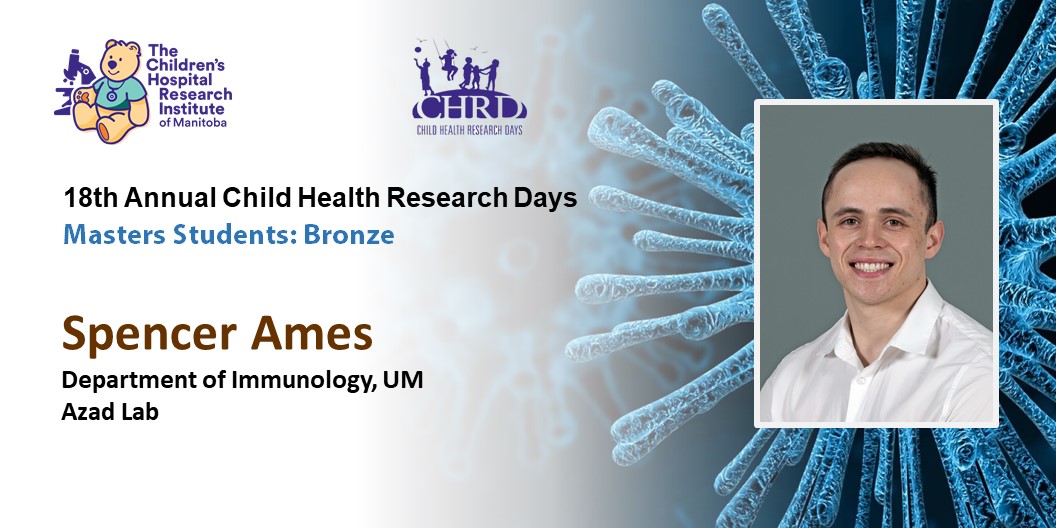 The Children's Hospital Research Institute of Manitoba

CHRD
CHILD HEALTH RESEARCH DAYS

18th Annual Child Health Research Days
Masters Students: Bronze

Spencer Ames
Department of Immunology, UM
Azad Lab